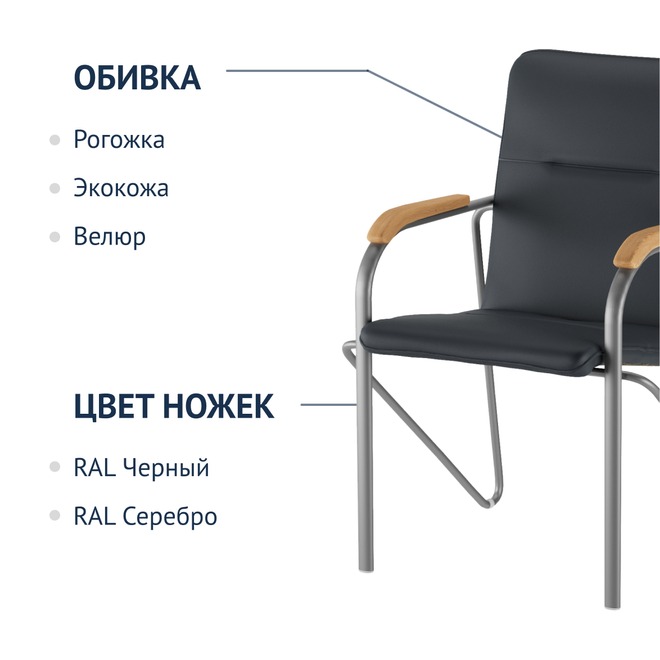 ОБИВКА

Рогожка

Экокожа

Велюр

ЦВЕТ НОЖЕК

RAL Черный

RAL Серебро